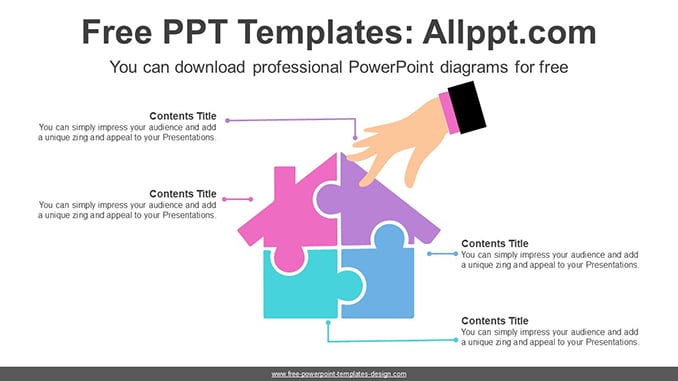 Free PPT Templates: Allppt.com

You can download professional PowerPoint diagrams for free

Contents Title
You can simply impress your audience and add a unique zing and appeal to your Presentations.

Contents Title
You can simply impress your audience and add a unique zing and appeal to your Presentations.

Contents Title
You can simply impress your audience and add a unique zing and appeal to your Presentations.

Contents Title
You can simply impress your audience and add a unique zing and appeal to your Presentations.

www.free-powerpoint-templates-design.com